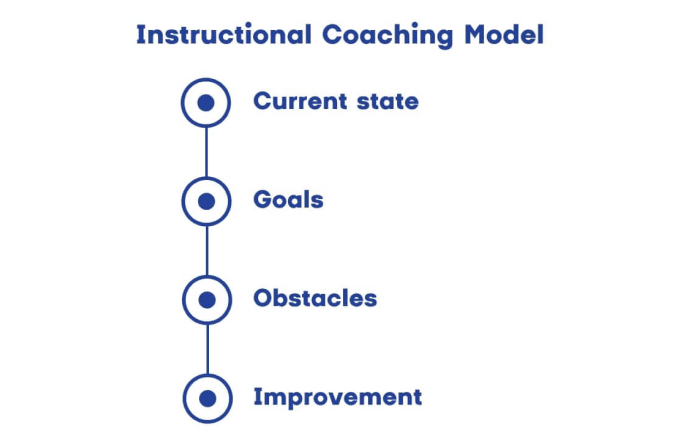 Instructional Coaching Model

Current state

Goals

Obstacles

Improvement